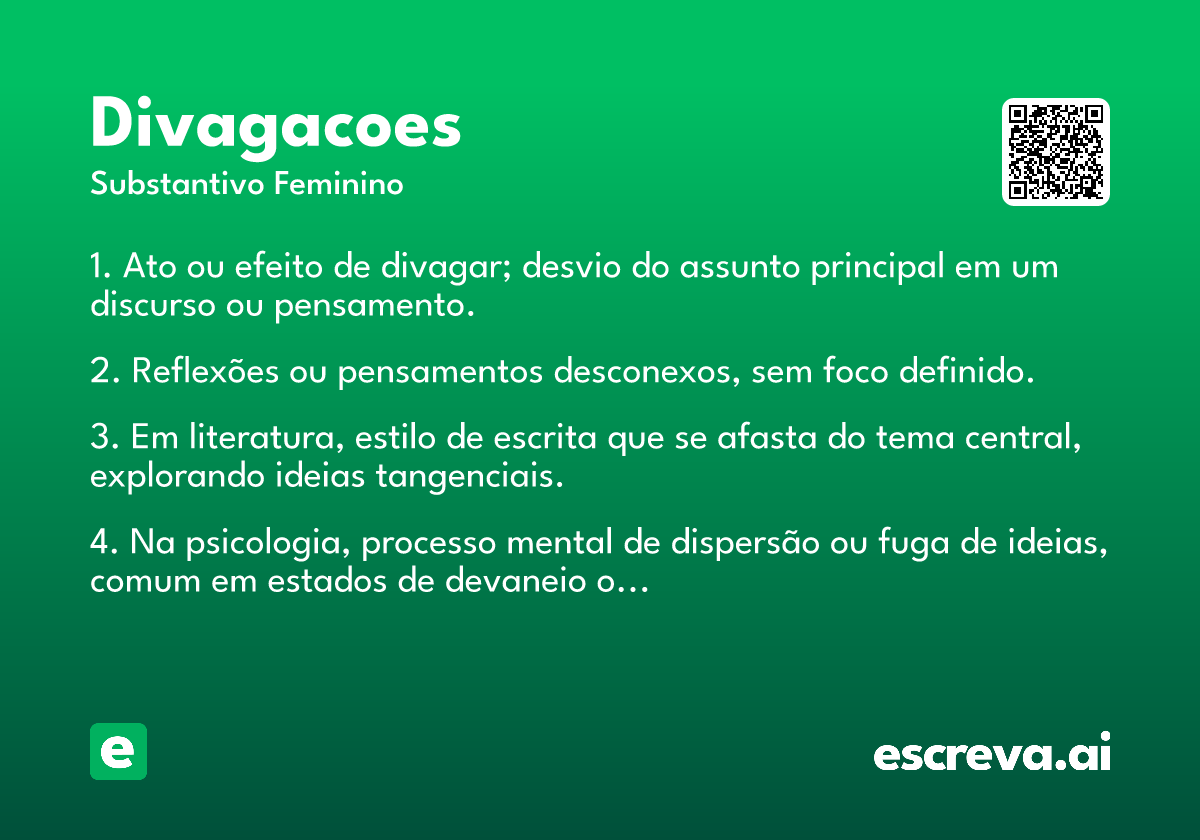 Divagacoes
Substantivo Feminino

1. Ato ou efeito de divagar; desvio do assunto principal em um discurso ou pensamento.

2. Reflexões ou pensamentos desconexos, sem foco definido.

3. Em literatura, estilo de escrita que se afasta do tema central, explorando ideias tangenciais.

4. Na psicologia, processo mental de dispersão ou fuga de ideias, comum em estados de devaneio o...

e

escreva.ai